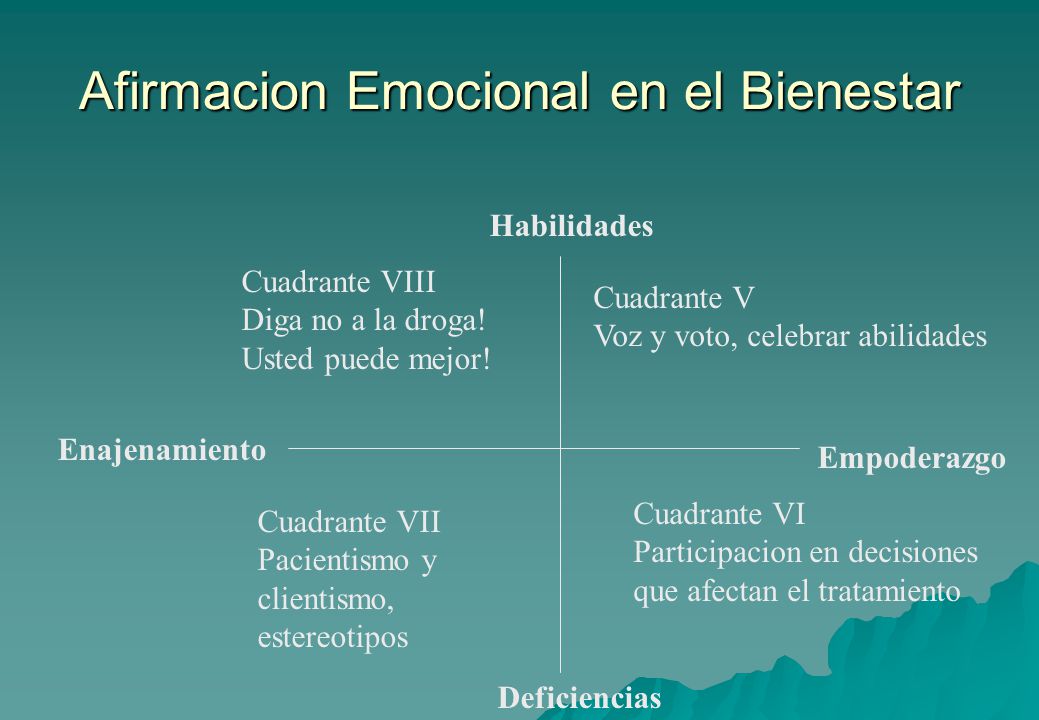 Afirmacion Emocional en el Bienestar

Habilidades

Cuadrante VIII
Diga no a la droga!
Usted puede mejor!

Cuadrante V
Voz y voto, celebrar abilidades

Enajenamiento

Empoderazgo

Cuadrante VII
Pacientismo y clientismo, estereotipos

Cuadrante VI
Participacion en decisiones que afectan el tratamiento

Deficiencias